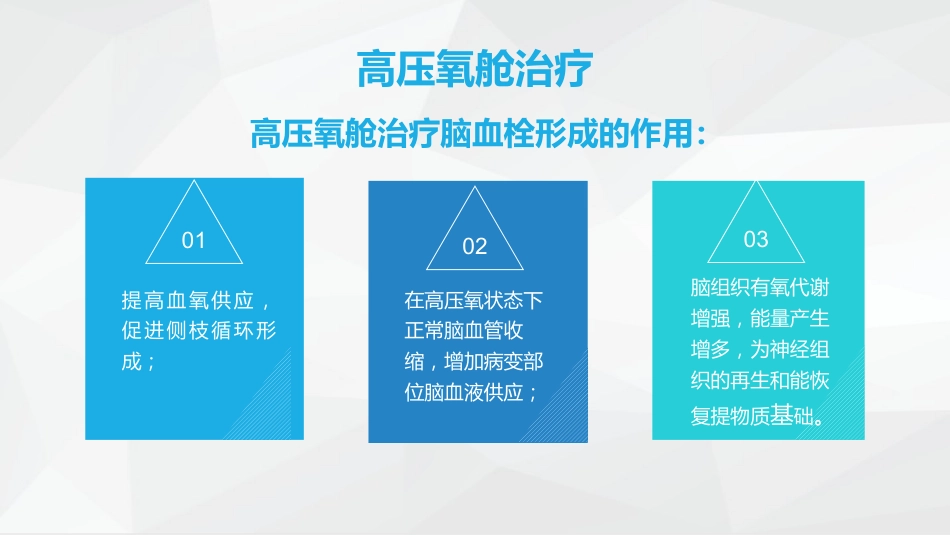 高压氧舱治疗

高压氧舱治疗脑血栓形成的作用：

01

提高血氧供应，促进侧枝循环形成；

02

在高压氧状态下正常脑血管收缩，增加病变部位脑血液供应；

03

脑组织有氧代谢增强，能量产生增多，为神经组织的再生和能恢复提物质基础。